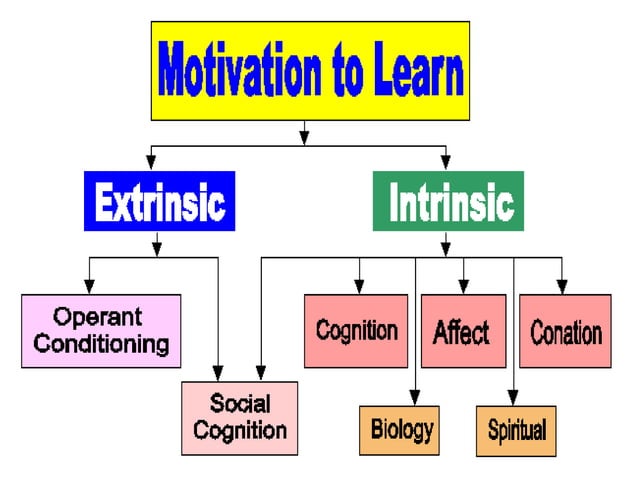 Motivation to Learn

Extrinsic

Intrinsic

Operant Conditioning

Social Cognition

Cognition

Affect

Conation

Biology

Spiritual